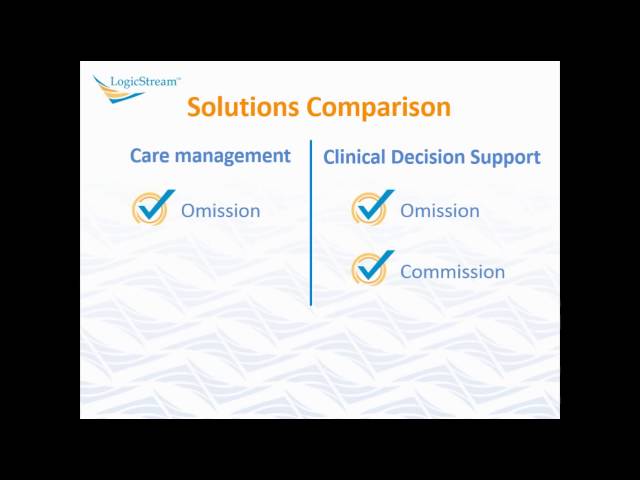 LogicStream™

Solutions Comparison

Care management

Omission

Clinical Decision Support

Omission

Commission